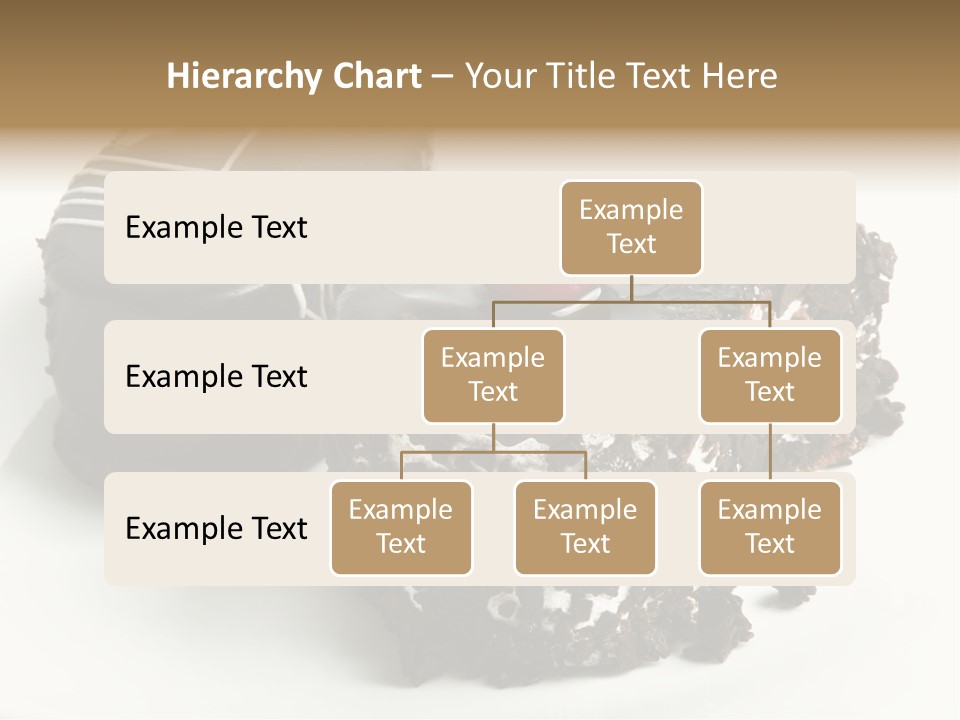 Hierarchy Chart – Your Title Text Here

Example Text

Example Text

Example Text

Example Text

Example Text

Example Text

Example Text

Example Text

Example Text